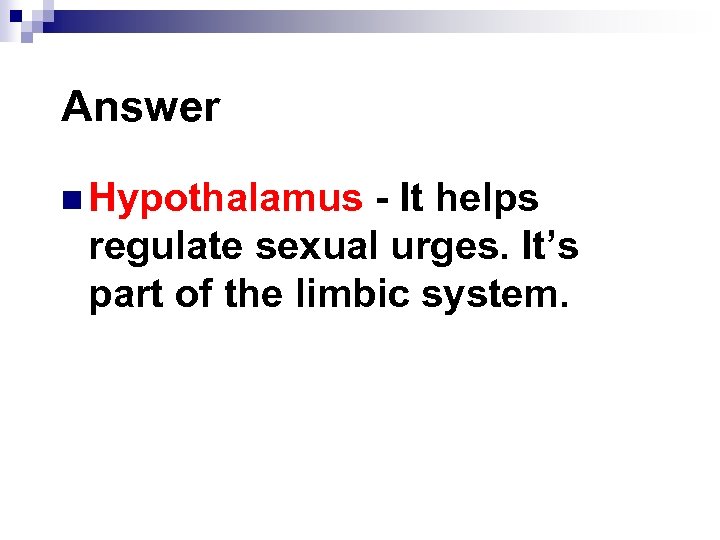 Answer

Hypothalamus - It helps regulate sexual urges. It’s part of the limbic system.